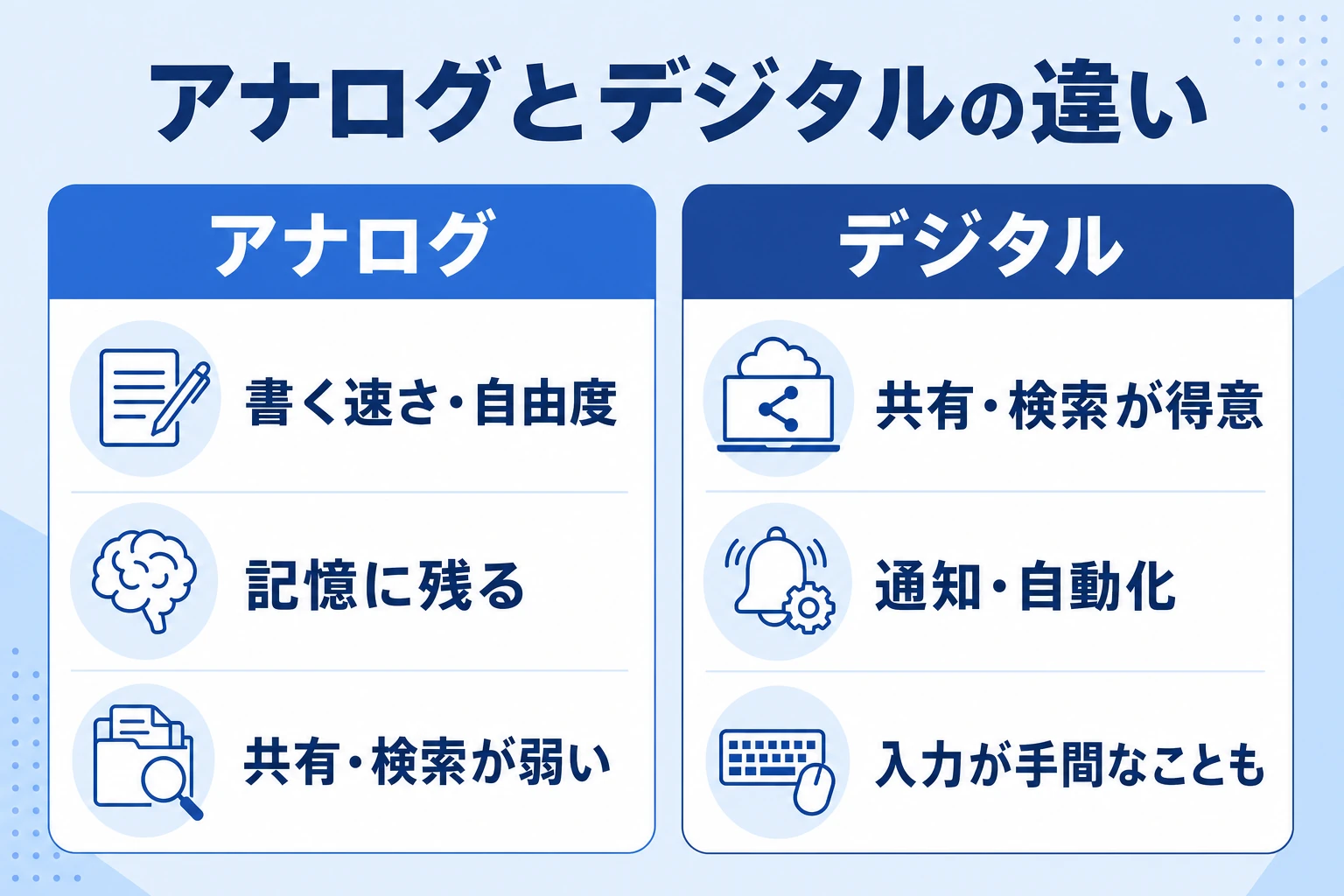 アナログとデジタルの違い

アナログ

書く速さ・自由度

記憶に残る

共有・検索が弱い

デジタル

共有・検索が得意

通知・自動化

入力が手間なことも